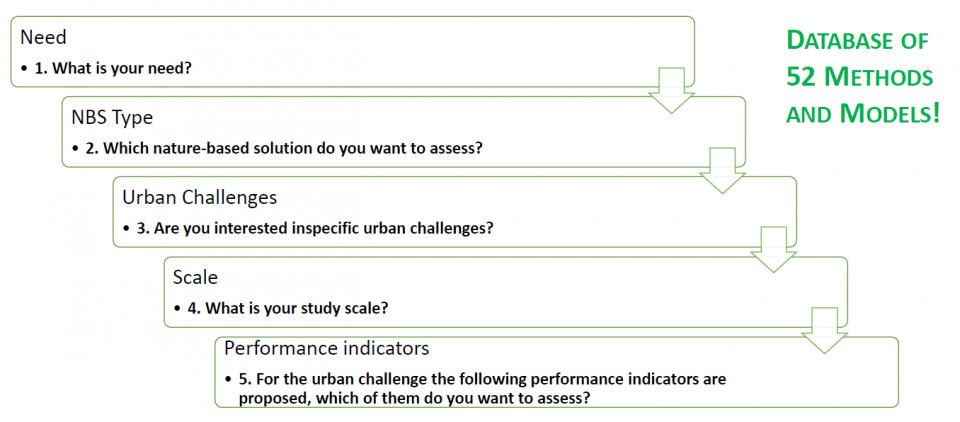 Need
• 1. What is your need?

NBS Type
• 2. Which nature-based solution do you want to assess?

Urban Challenges
• 3. Are you interested inspecific urban challenges?

Scale
• 4. What is your study scale?

Performance indicators
• 5. For the urban challenge the following performance indicators are proposed, which of them do you want to assess?

DATABASE OF 52 METHODS AND MODELS!